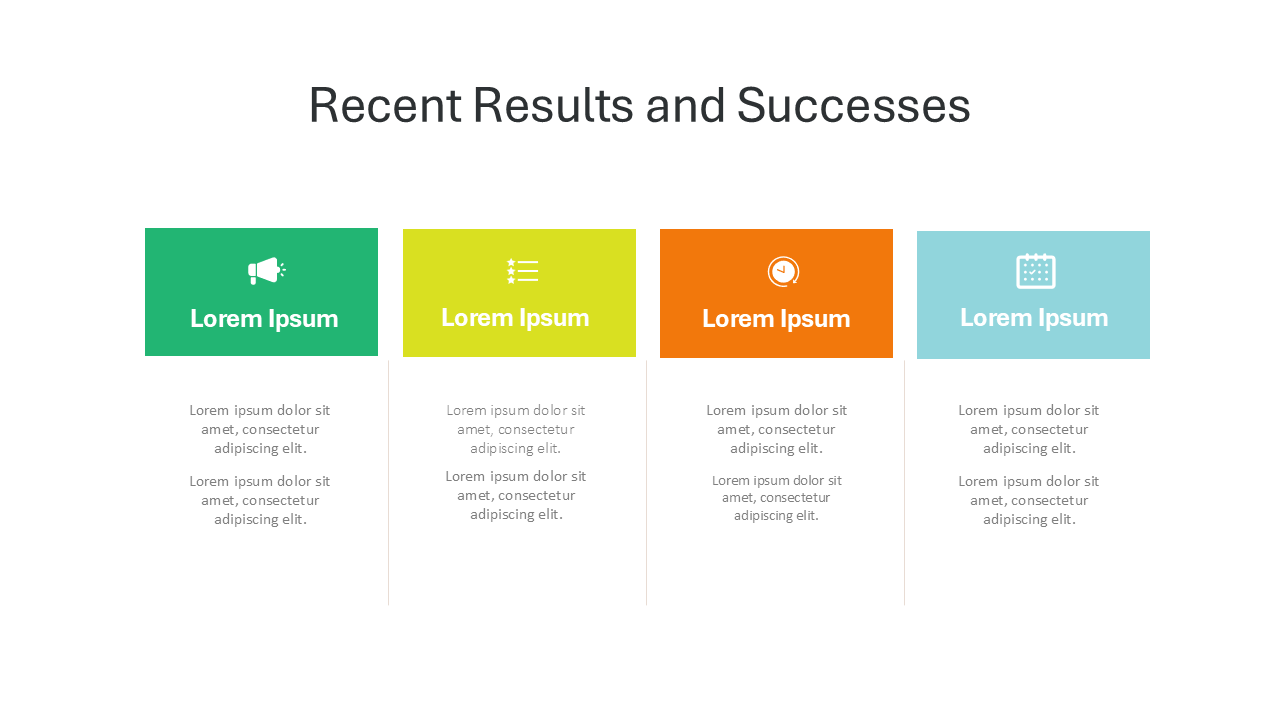 Recent Results and Successes

Lorem Ipsum

Lorem ipsum dolor sit amet, consectetur adipiscing elit.

Lorem ipsum dolor sit amet, consectetur adipiscing elit.

Lorem Ipsum

Lorem ipsum dolor sit amet, consectetur adipiscing elit.

Lorem ipsum dolor sit amet, consectetur adipiscing elit.

Lorem Ipsum

Lorem ipsum dolor sit amet, consectetur adipiscing elit.

Lorem ipsum dolor sit amet, consectetur adipiscing elit.

Lorem Ipsum

Lorem ipsum dolor sit amet, consectetur adipiscing elit.

Lorem ipsum dolor sit amet, consectetur adipiscing elit.